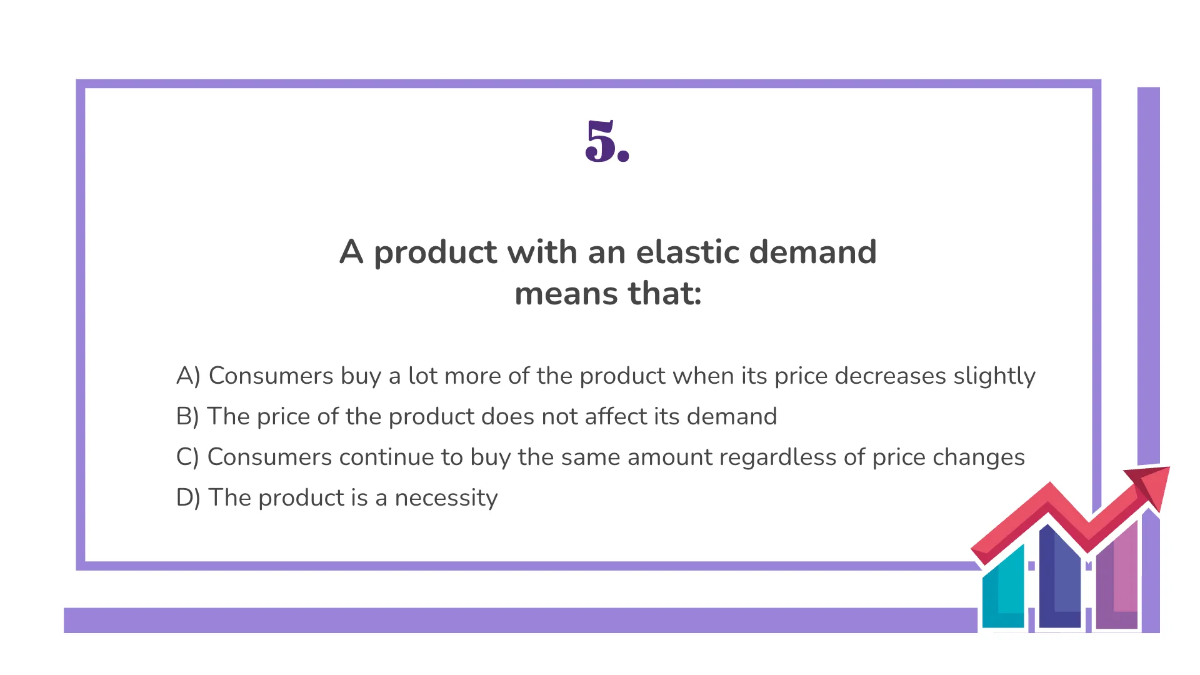 5.

A product with an elastic demand means that:

A) Consumers buy a lot more of the product when its price decreases slightly
B) The price of the product does not affect its demand
C) Consumers continue to buy the same amount regardless of price changes
D) The product is a necessity